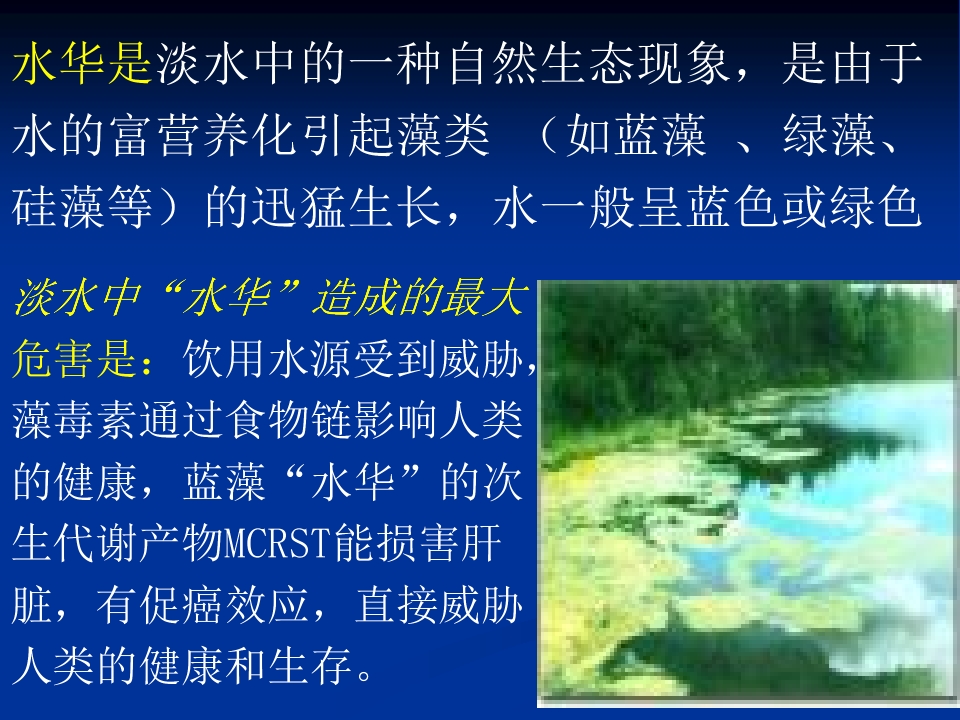 水华是淡水中的一种自然生态现象，是由于水的富营养化引起藻类 （如蓝藻 、绿藻、硅藻等）的迅猛生长，水一般呈蓝色或绿色

淡水中“水华”造成的最大危害是：饮用水源受到威胁，藻毒素通过食物链影响人类的健康，蓝藻“水华”的次生代谢产物MCRST能损害肝脏，有促癌效应，直接威胁人类的健康和生存。